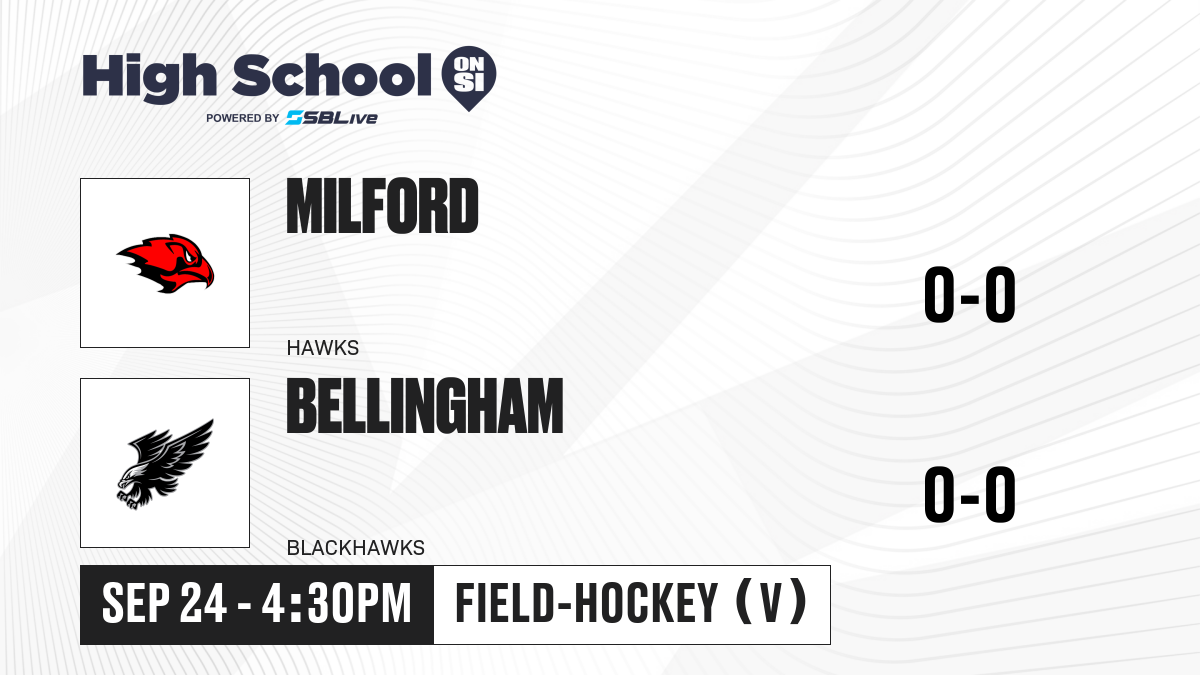 High School ON SI
POWERED BY SBLive

MILFORD
HAWKS
0-0

BELLINGHAM
BLACKHAWKS
0-0

SEP 24 - 4:30PM
FIELD-HOCKEY (V)